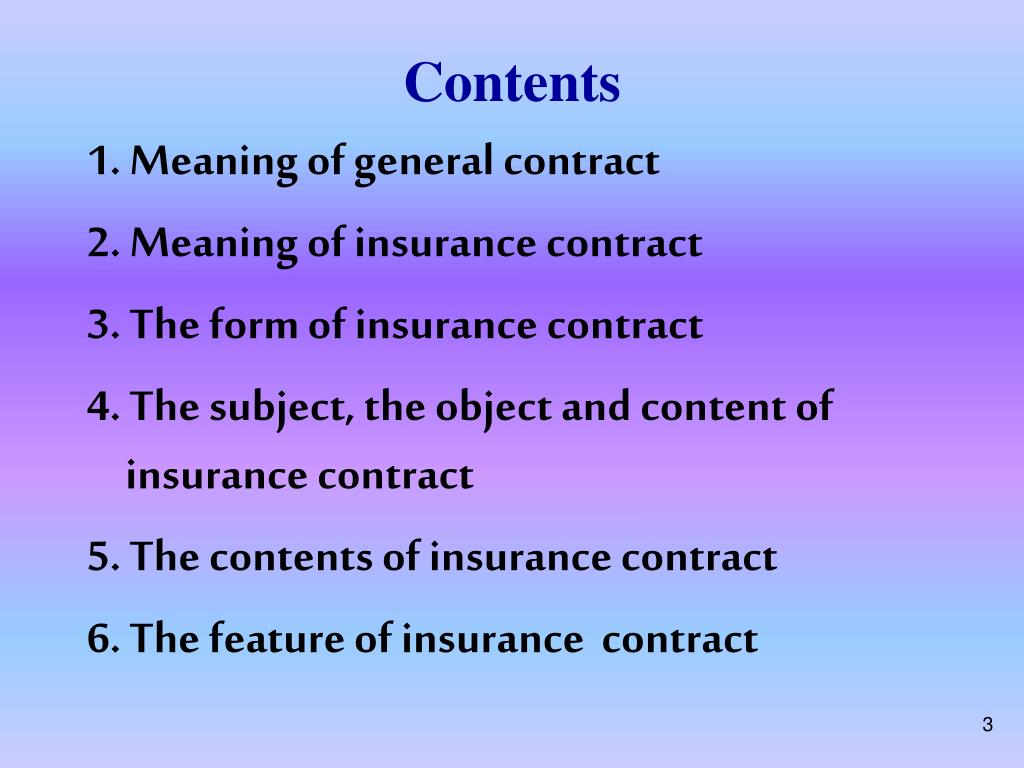 Contents

1. Meaning of general contract

2. Meaning of insurance contract

3. The form of insurance contract

4. The subject, the object and content of insurance contract

5. The contents of insurance contract

6. The feature of insurance contract

3